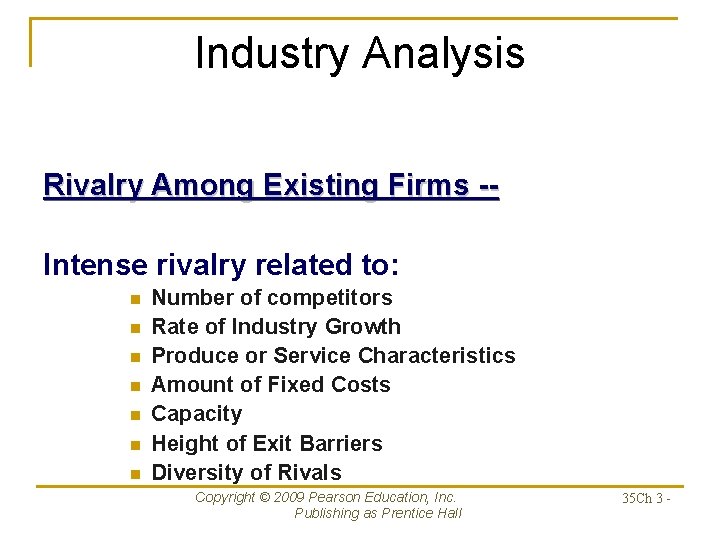 Industry Analysis

Rivalry Among Existing Firms --

Intense rivalry related to:

- Number of competitors
- Rate of Industry Growth
- Produce or Service Characteristics
- Amount of Fixed Costs
- Capacity
- Height of Exit Barriers
- Diversity of Rivals

Copyright © 2009 Pearson Education, Inc. Publishing as Prentice Hall

35Ch 3 -